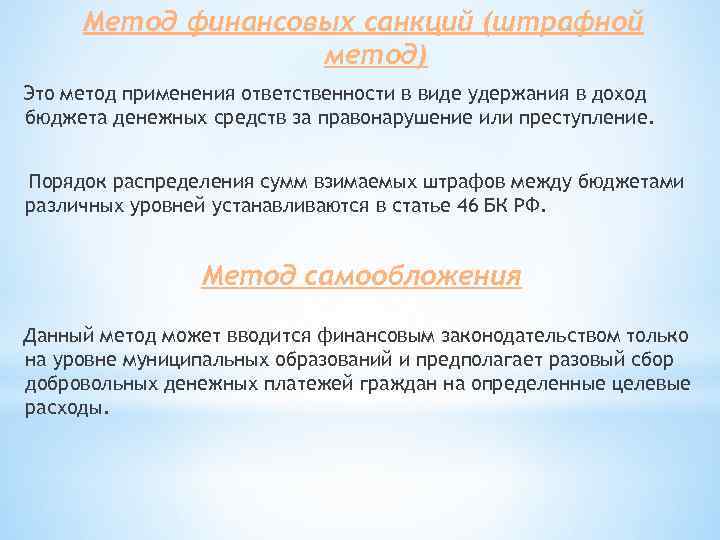 Метод финансовых санкций (штрафной метод)

Это метод применения ответственности в виде удержания в доход бюджета денежных средств за правонарушение или преступление.

Порядок распределения сумм взимаемых штрафов между бюджетами различных уровней устанавливаются в статье 46 БК РФ.

Метод самообложения

Данный метод может вводится финансовым законодательством только на уровне муниципальных образований и предполагает разовый сбор добровольных денежных платежей граждан на определенные целевые расходы.